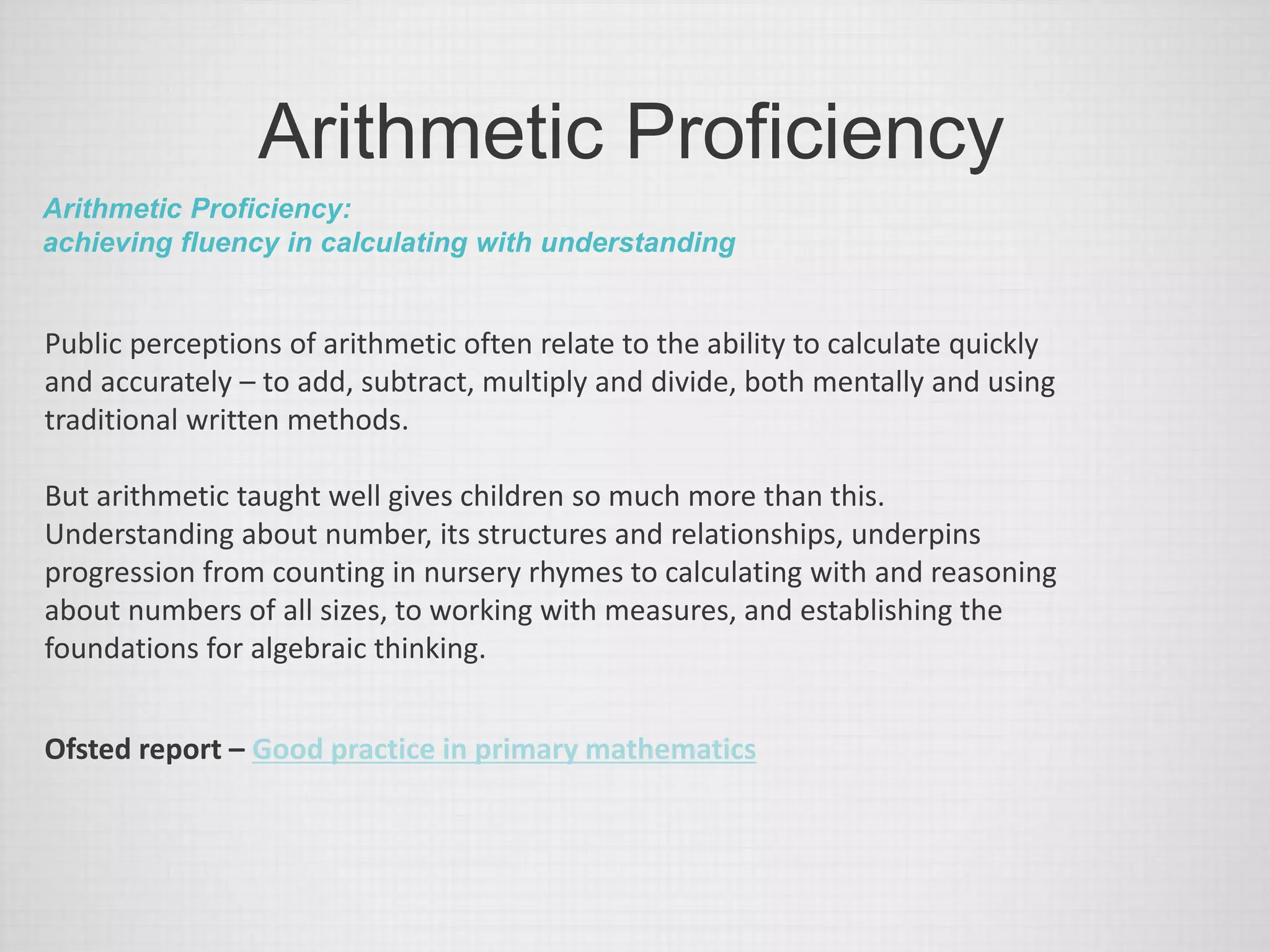 Arithmetic Proficiency

Arithmetic Proficiency:
achieving fluency in calculating with understanding

Public perceptions of arithmetic often relate to the ability to calculate quickly and accurately – to add, subtract, multiply and divide, both mentally and using traditional written methods.

But arithmetic taught well gives children so much more than this. Understanding about number, its structures and relationships, underpins progression from counting in nursery rhymes to calculating with and reasoning about numbers of all sizes, to working with measures, and establishing the foundations for algebraic thinking.

Ofsted report – Good practice in primary mathematics